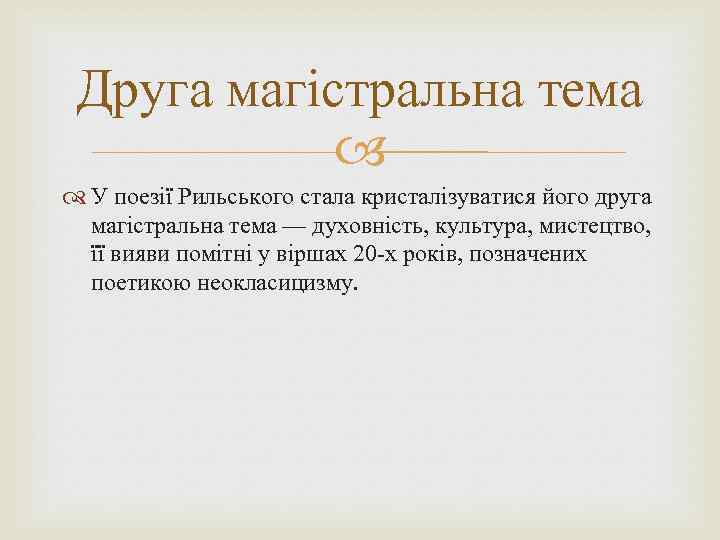 Друга магістральна тема

У поезії Рильського стала кристалізуватися його друга магістральна тема — духовність, культура, мистецтво, її вияви помітні у віршах 20-х років, позначених поетикою неокласицизму.